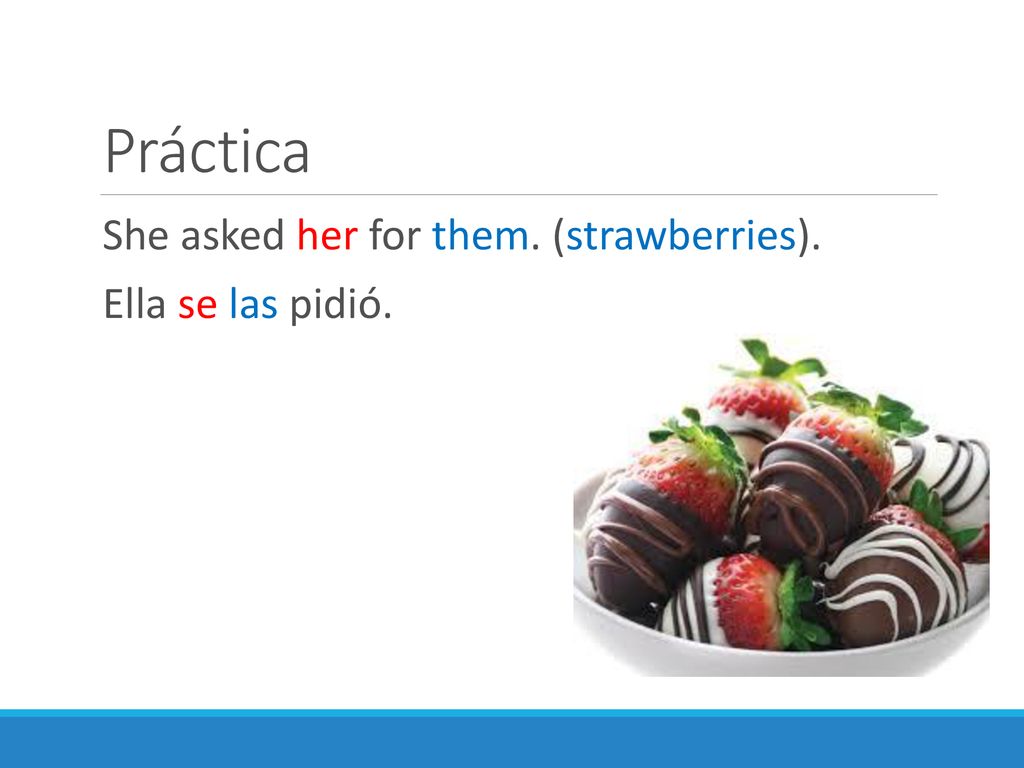 Práctica

She asked her for them. (strawberries).

Ella se las pidió.